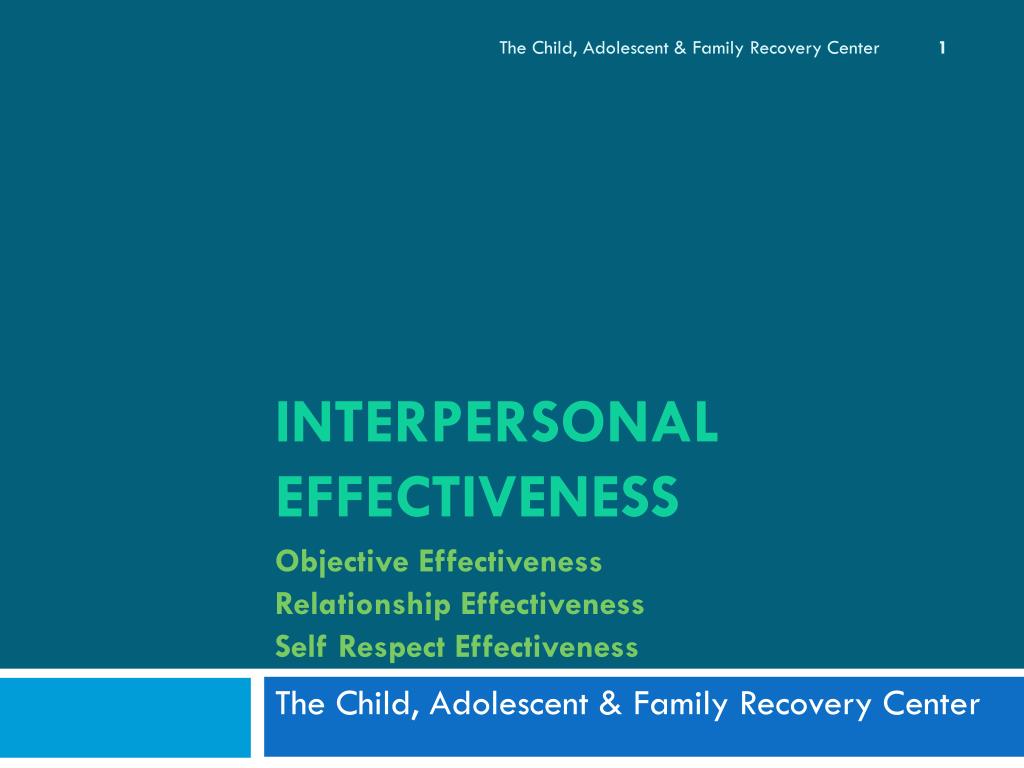 The Child, Adolescent & Family Recovery Center 1

INTERPERSONAL EFFECTIVENESS

Objective Effectiveness
Relationship Effectiveness
Self Respect Effectiveness

The Child, Adolescent & Family Recovery Center